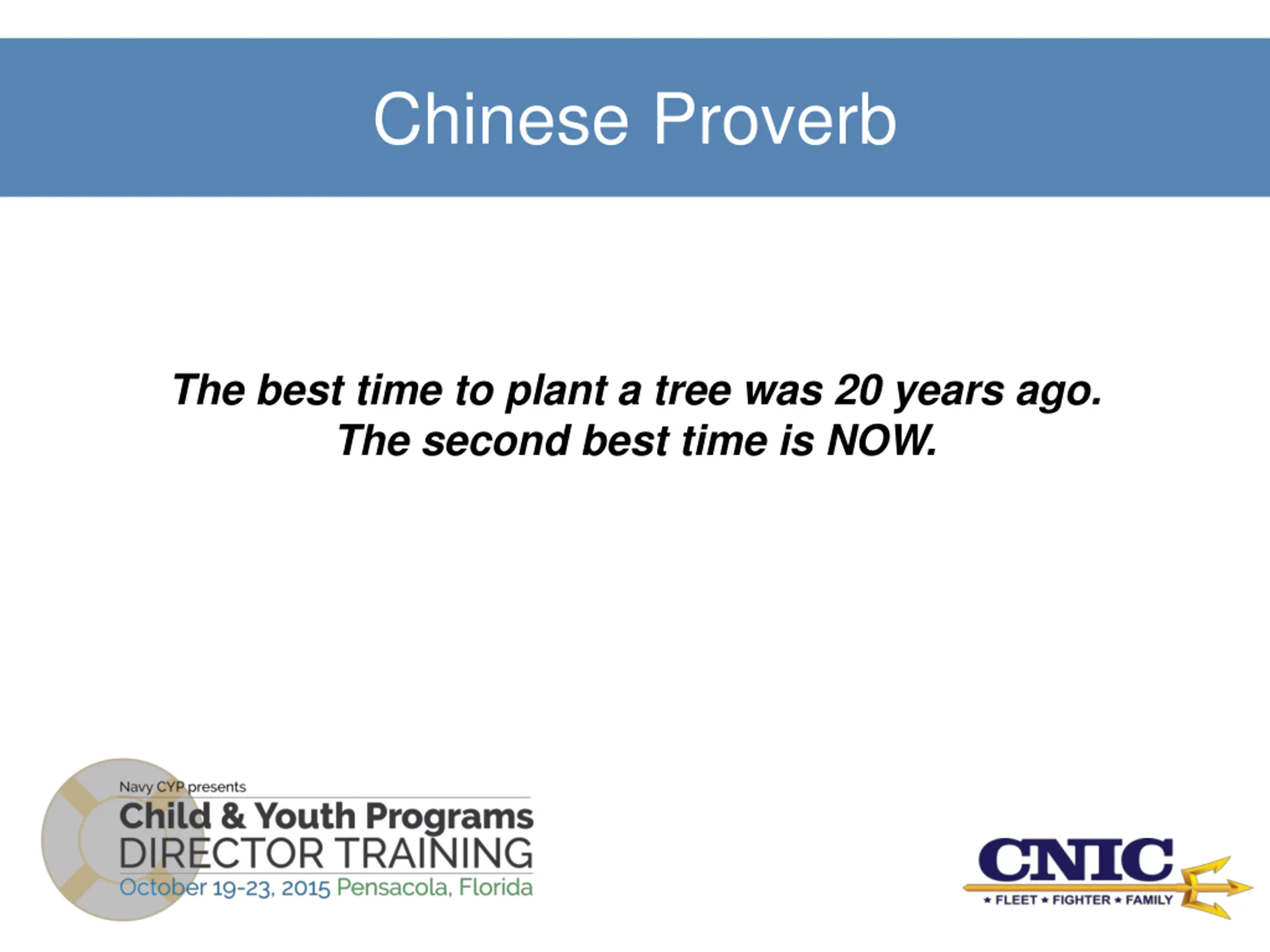 Chinese Proverb

The best time to plant a tree was 20 years ago.
The second best time is NOW.

Navy CYP presents
Child & Youth Programs
DIRECTOR TRAINING
October 19-23, 2015 Pensacola, Florida

CNIC
★ FLEET ★ FIGHTER ★ FAMILY